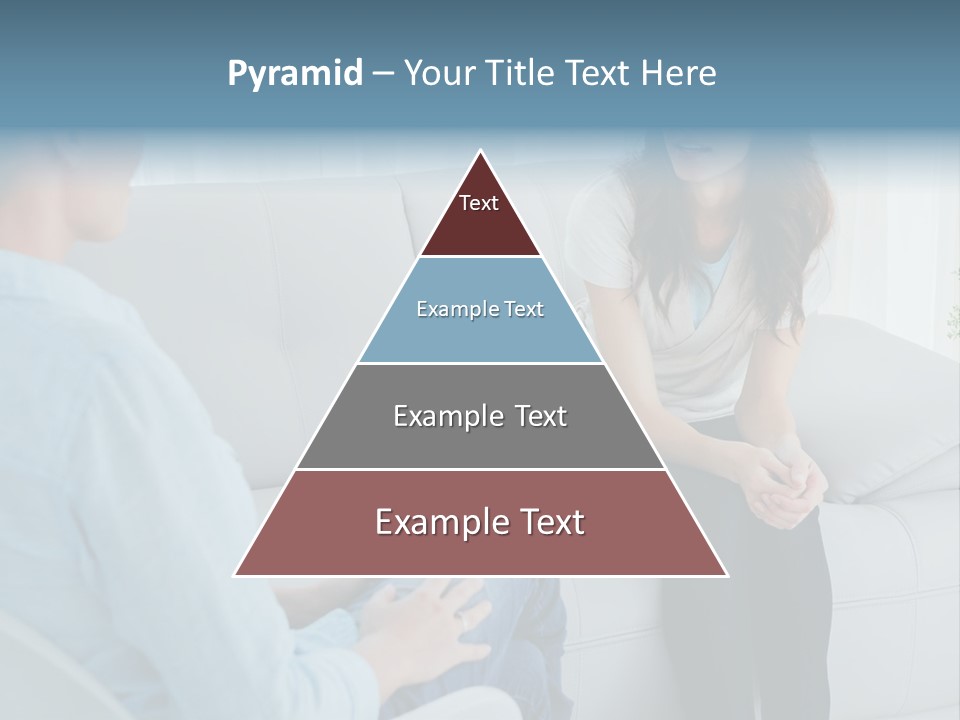 Pyramid – Your Title Text Here

Text

Example Text

Example Text

Example Text